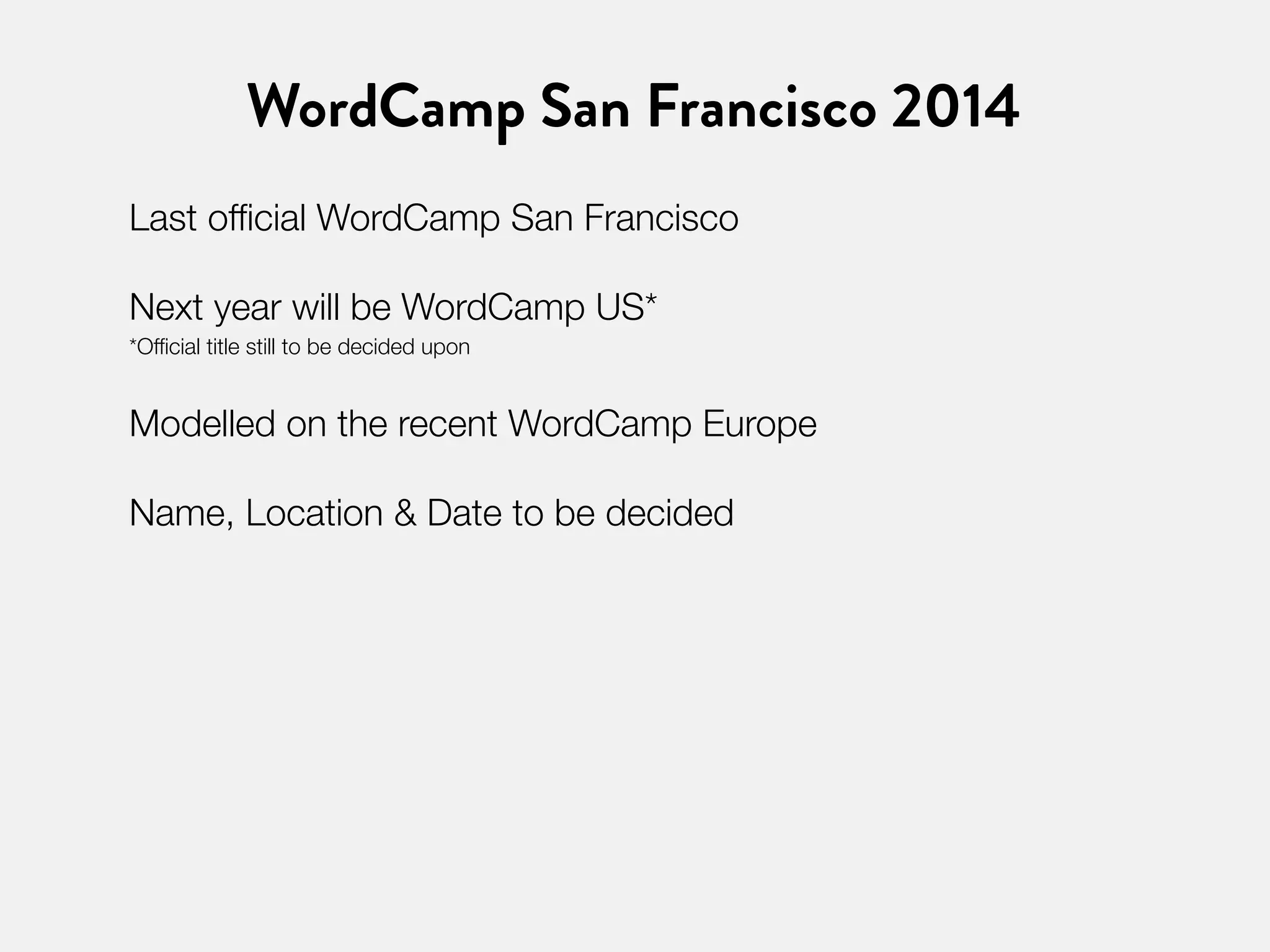 WordCamp San Francisco 2014

Last official WordCamp San Francisco

Next year will be WordCamp US*
*Official title still to be decided upon

Modelled on the recent WordCamp Europe

Name, Location & Date to be decided